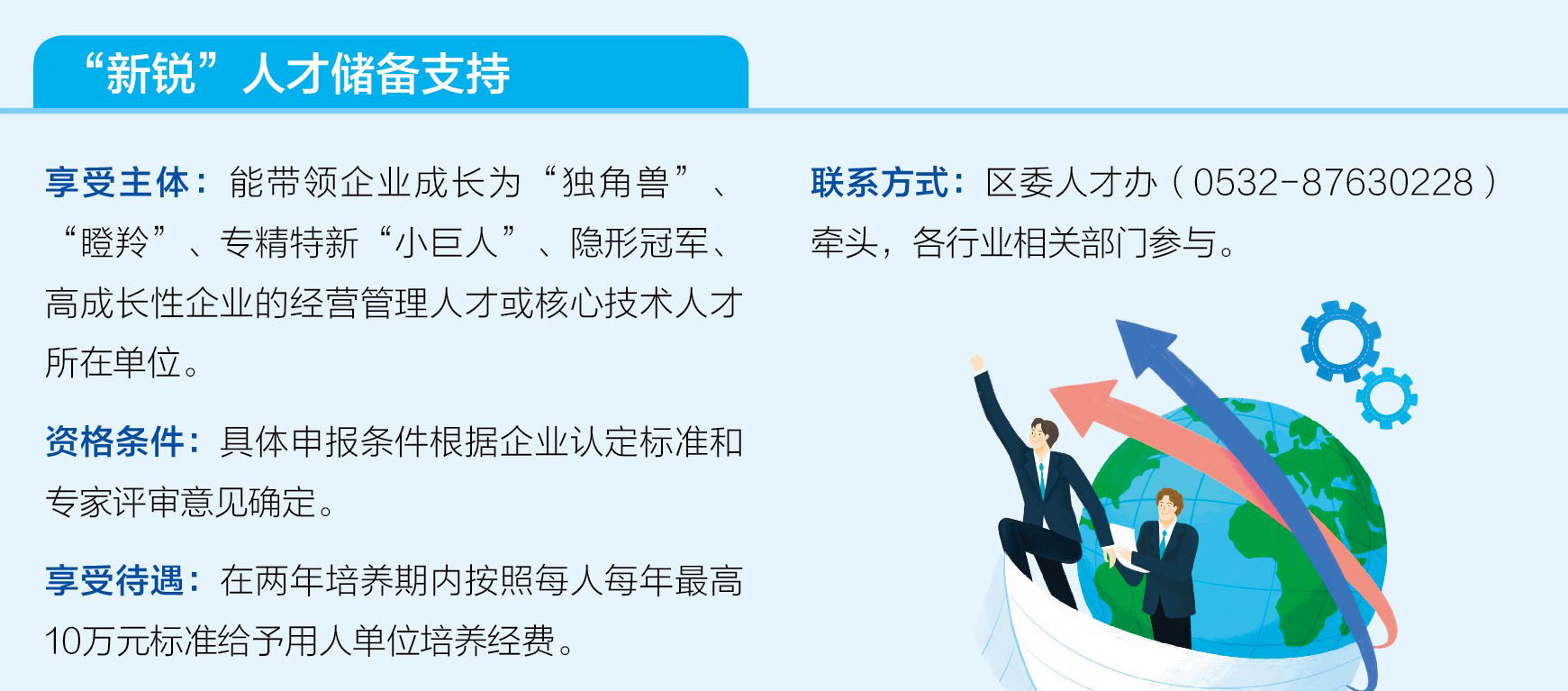 “新锐”人才储备支持

享受主体：能带领企业成长为“独角兽”、“瞪羚”、专精特新“小巨人”、隐形冠军、高成长性企业的经营管理人才或核心技术人才所在单位。

资格条件：具体申报条件根据企业认定标准和专家评审意见确定。

享受待遇：在两年培养期内按照每人每年最高10万元标准给予用人单位培养经费。

联系方式：区委人才办（0532-87630228）牵头，各行业相关部门参与。